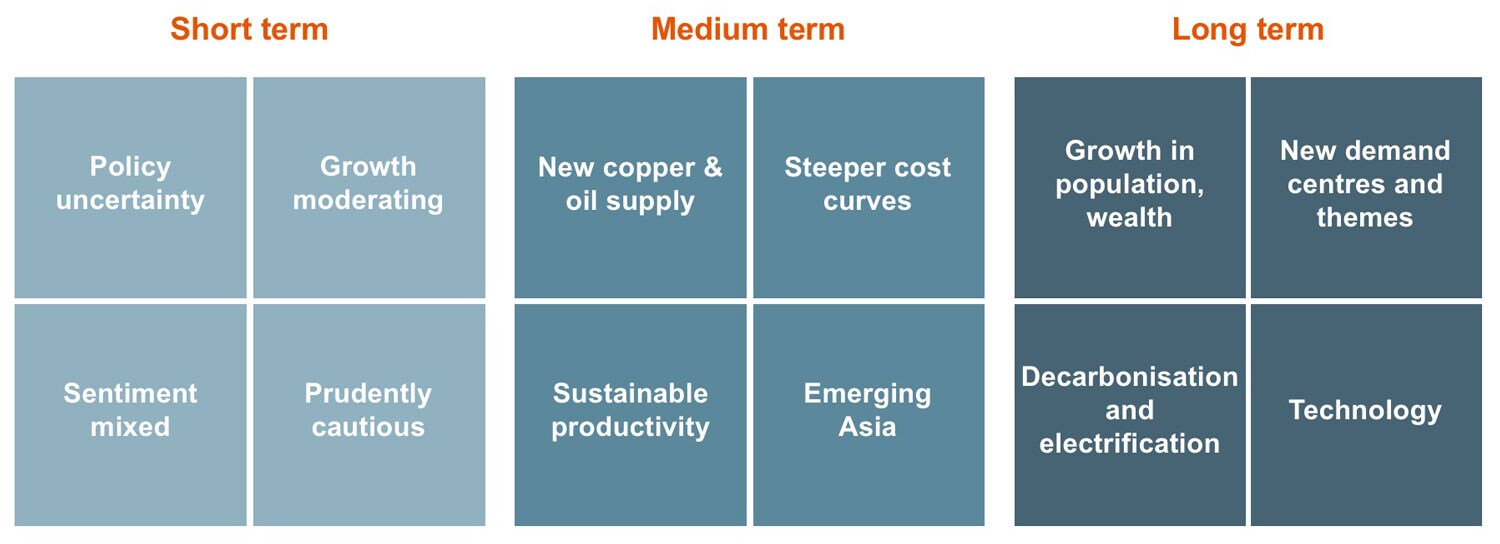 Short term

Policy uncertainty

Growth moderating

Sentiment mixed

Prudently cautious

Medium term

New copper & oil supply

Steeper cost curves

Sustainable productivity

Emerging Asia

Long term

Growth in population, wealth

New demand centres and themes

Decarbonisation and electrification

Technology